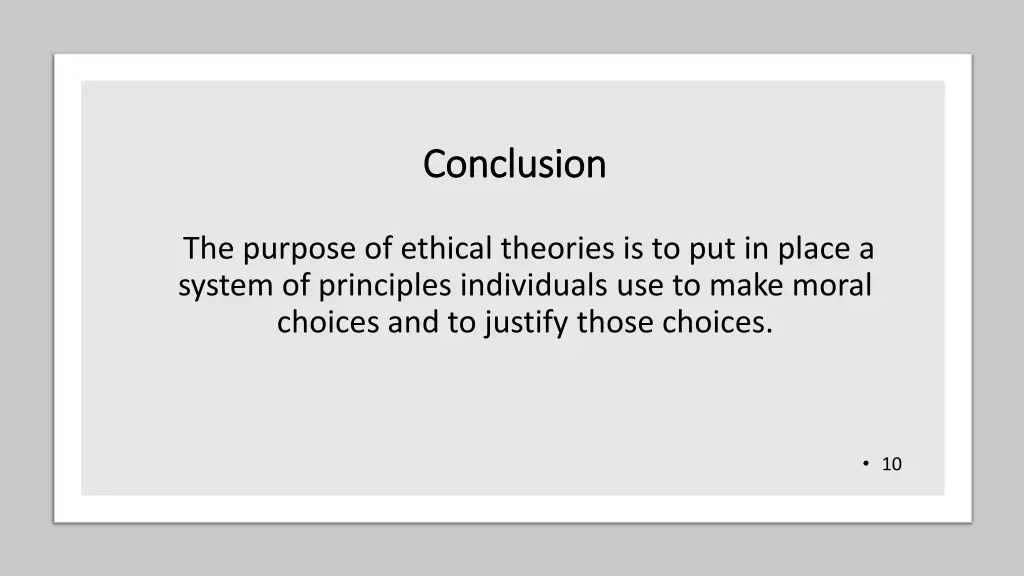 Conclusion

The purpose of ethical theories is to put in place a system of principles individuals use to make moral choices and to justify those choices.

• 10